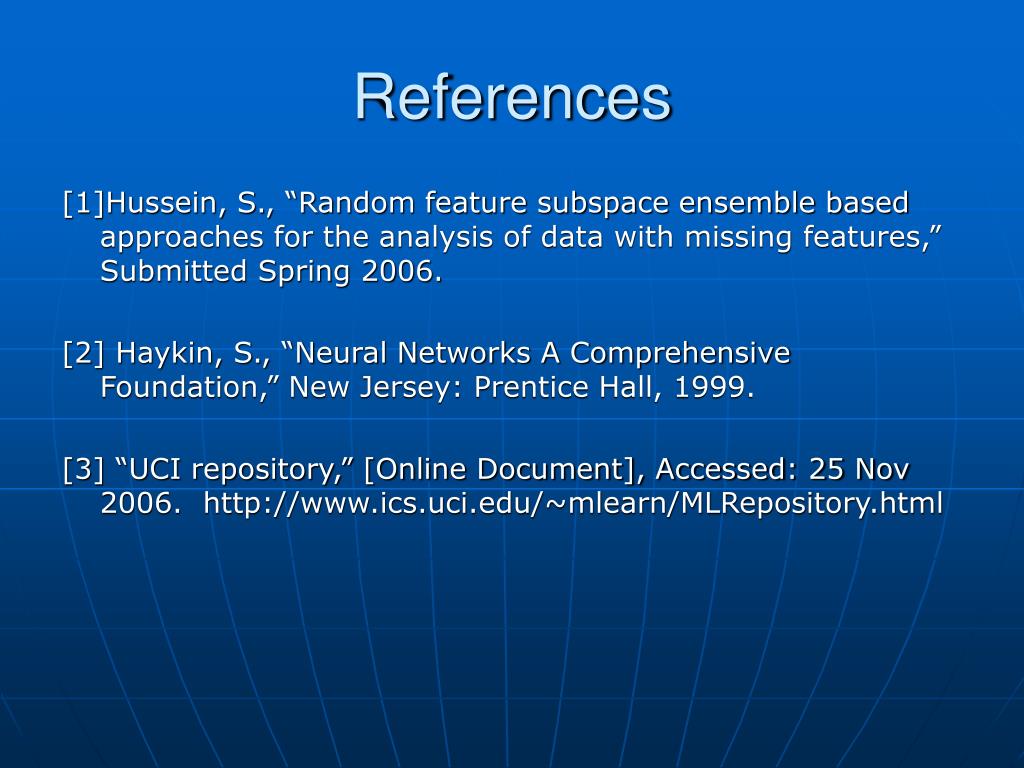 References

[1]Hussein, S., “Random feature subspace ensemble based approaches for the analysis of data with missing features,” Submitted Spring 2006.

[2] Haykin, S., “Neural Networks A Comprehensive Foundation,” New Jersey: Prentice Hall, 1999.

[3] “UCI repository,” [Online Document], Accessed: 25 Nov 2006. http://www.ics.uci.edu/~mlearn/MLRepository.html